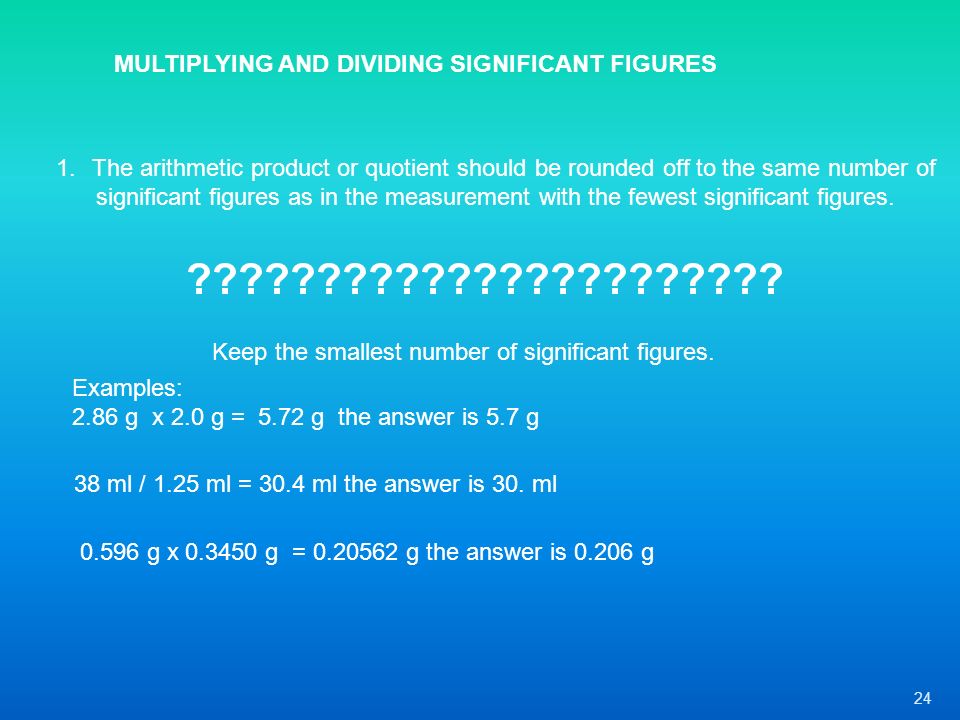 MULTIPLYING AND DIVIDING SIGNIFICANT FIGURES

1. The arithmetic product or quotient should be rounded off to the same number of significant figures as in the measurement with the fewest significant figures.

????????????????????????

Keep the smallest number of significant figures.

Examples:
2.86 g x 2.0 g = 5.72 g the answer is 5.7 g

38 ml / 1.25 ml = 30.4 ml the answer is 30. ml

0.596 g x 0.3450 g = 0.20562 g the answer is 0.206 g

24